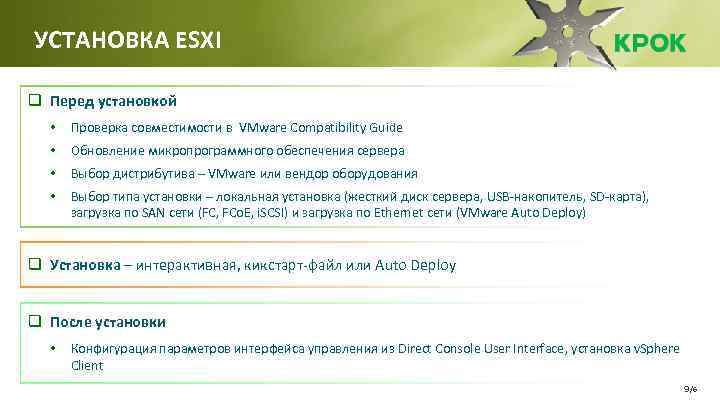 УСТАНОВКА ESXI

КРОК

❑ Перед установкой

• Проверка совместимости в VMware Compatibility Guide
• Обновление микропрограммного обеспечения сервера
• Выбор дистрибутива – VMware или вендор оборудования
• Выбор типа установки – локальная установка (жесткий диск сервера, USB-накопитель, SD-карта), загрузка по SAN сети (FC, FCoE, iSCSI) и загрузка по Ethernet сети (VMware Auto Deploy)

❑ Установка – интерактивная, кикстарт-файл или Auto Deploy

❑ После установки

• Конфигурация параметров интерфейса управления из Direct Console User Interface, установка vSphere Client

9/6